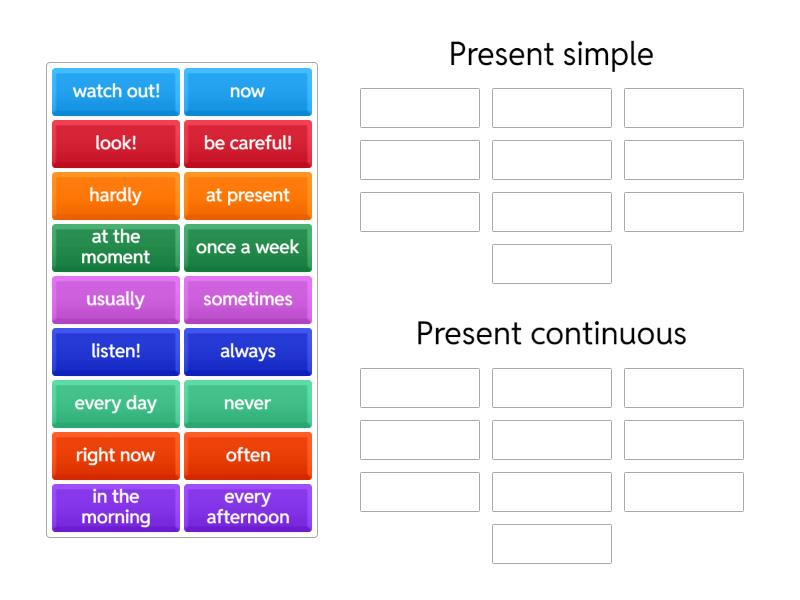 watch out!
now
look!
be careful!
hardly
at present
at the moment
once a week
usually
sometimes
listen!
always
every day
never
right now
often
in the morning
every afternoon

Present simple

Present continuous